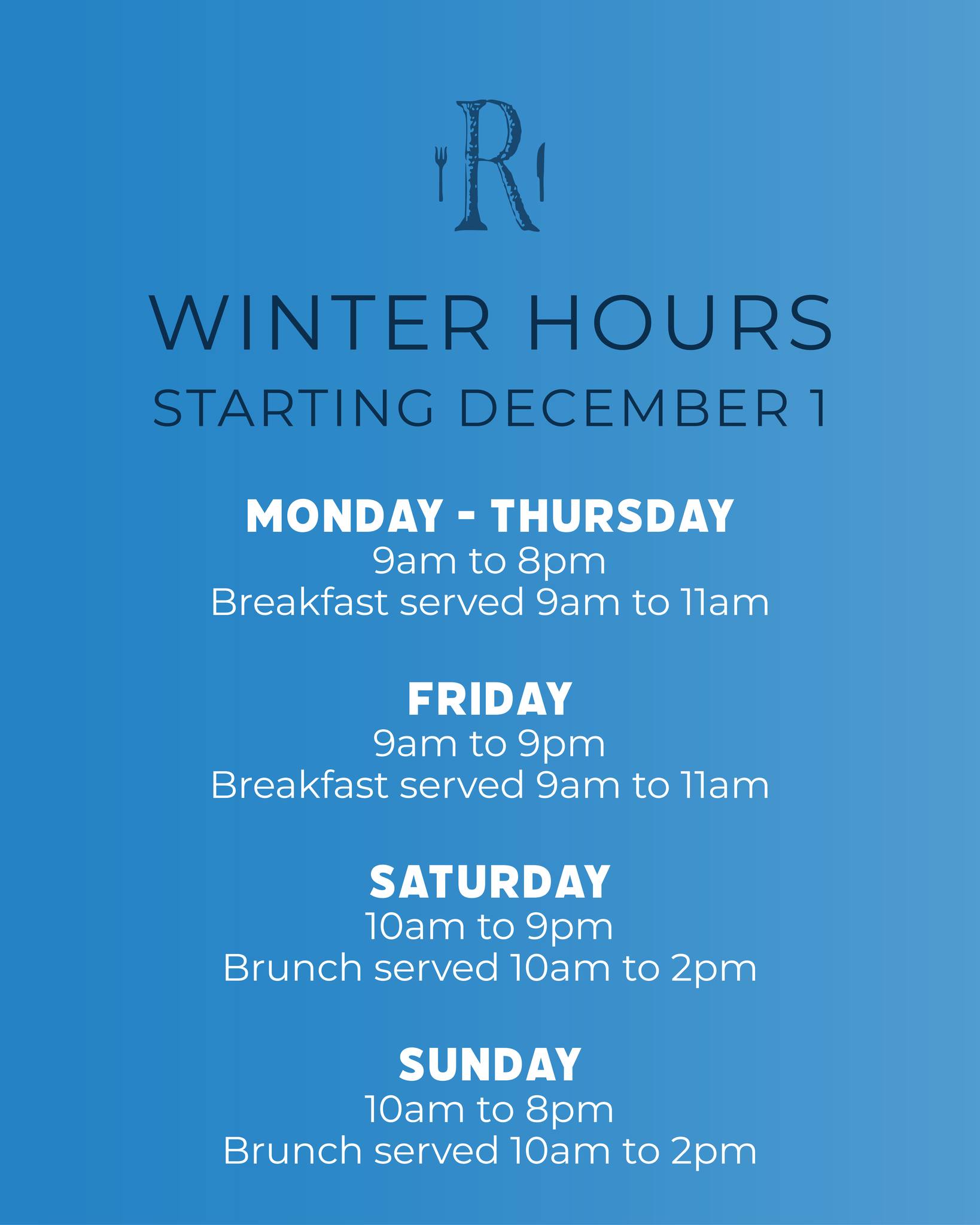 R

WINTER HOURS
STARTING DECEMBER 1

MONDAY - THURSDAY
9am to 8pm
Breakfast served 9am to 11am

FRIDAY
9am to 9pm
Breakfast served 9am to 11am

SATURDAY
10am to 9pm
Brunch served 10am to 2pm

SUNDAY
10am to 8pm
Brunch served 10am to 2pm